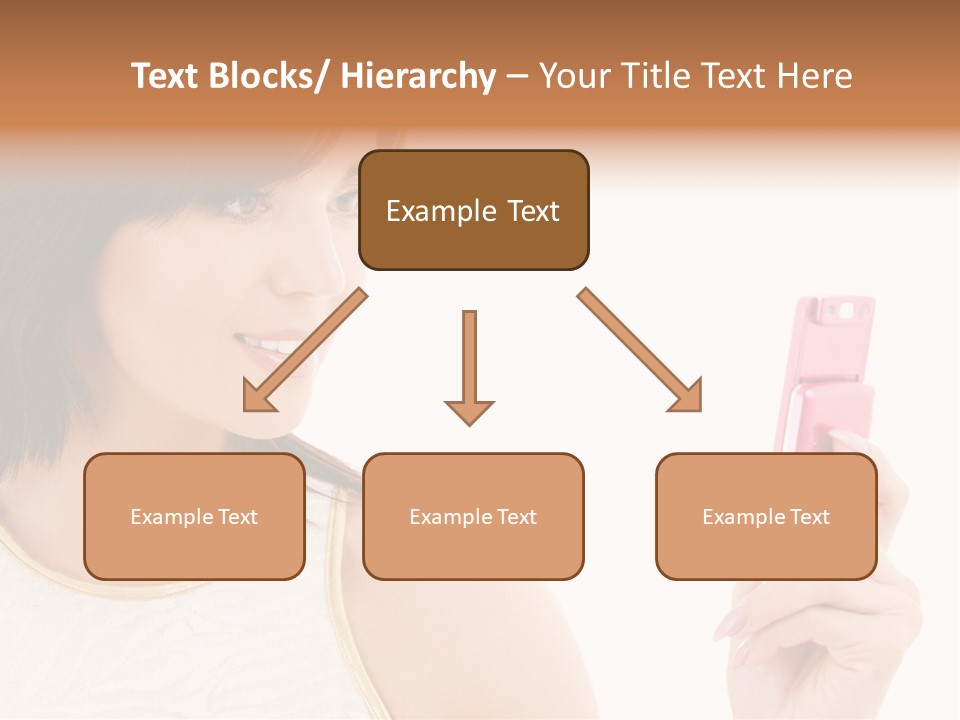 Text Blocks/ Hierarchy – Your Title Text Here

Example Text

Example Text

Example Text

Example Text